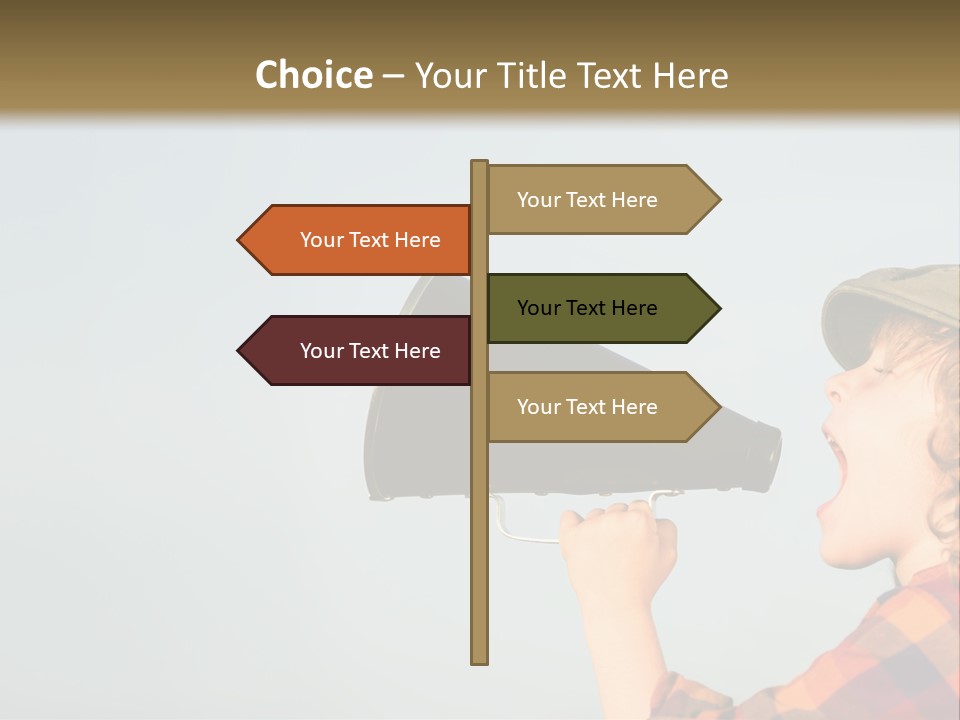 Choice – Your Title Text Here

Your Text Here

Your Text Here

Your Text Here

Your Text Here

Your Text Here